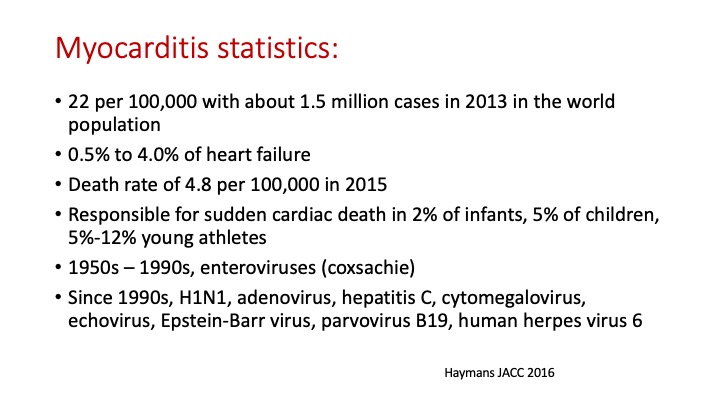 Myocarditis statistics:

• 22 per 100,000 with about 1.5 million cases in 2013 in the world population
• 0.5% to 4.0% of heart failure
• Death rate of 4.8 per 100,000 in 2015
• Responsible for sudden cardiac death in 2% of infants, 5% of children, 5%-12% young athletes
• 1950s – 1990s, enteroviruses (coxsachie)
• Since 1990s, H1N1, adenovirus, hepatitis C, cytomegalovirus, echovirus, Epstein-Barr virus, parvovirus B19, human herpes virus 6

Haymans JACC 2016